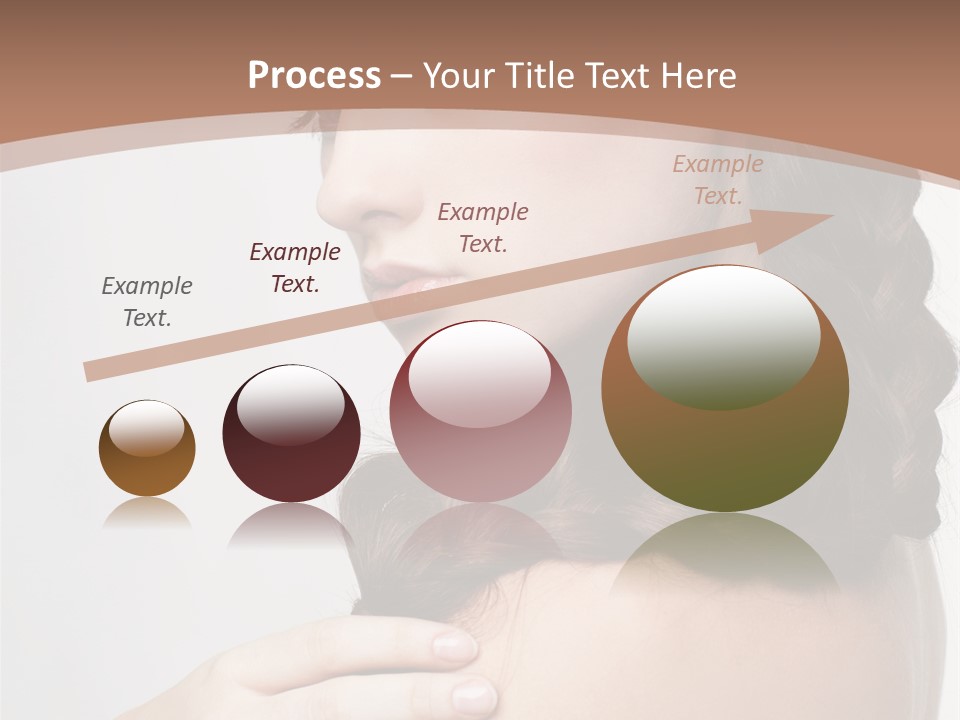 Process – Your Title Text Here

Example Text.

Example Text.

Example Text.

Example Text.